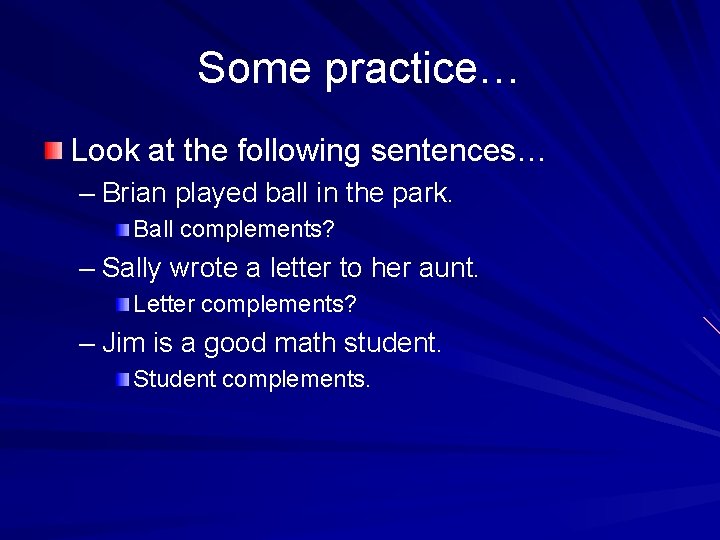 Some practice…

Look at the following sentences…

– Brian played ball in the park.

Ball complements?

– Sally wrote a letter to her aunt.

Letter complements?

– Jim is a good math student.

Student complements.